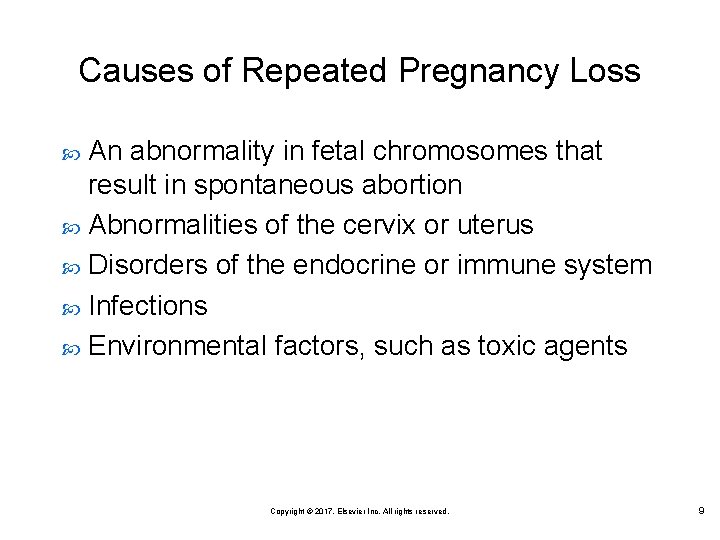 Causes of Repeated Pregnancy Loss

An abnormality in fetal chromosomes that result in spontaneous abortion

Abnormalities of the cervix or uterus

Disorders of the endocrine or immune system

Infections

Environmental factors, such as toxic agents

Copyright © 2017, Elsevier Inc. All rights reserved.

9